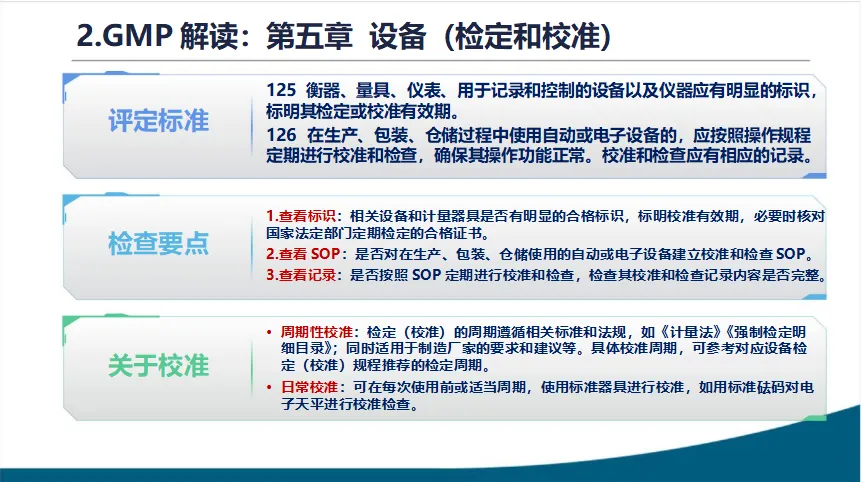 2.GMP 解读：第五章 设备（检定和校准）

评定标准

125 衡器、量具、仪表、用于记录和控制的设备以及仪器应有明显的标识，标明其检定或校准有效期。

126 在生产、包装、仓储过程中使用自动或电子设备的，应按照操作规程定期进行校准和检查，确保其操作功能正常。校准和检查应有相应的记录。

检查要点

1.查看标识：相关设备和计量器具是否有明显的合格标识，标明校准有效期，必要时核对国家法定部门定期检定的合格证书。

2.查看 SOP：是否对在生产、包装、仓储使用的自动或电子设备建立校准和检查 SOP。

3.查看记录：是否按照 SOP 定期进行校准和检查，检查其校准和检查记录内容是否完整。

关于校准

• 周期性校准：检定（校准）的周期遵循相关标准和法规，如《计量法》《强制检定明细目录》；同时适用于制造厂家的要求和建议等。具体校准周期，可参考对应设备检定（校准）规程推荐的检定周期。

• 日常校准：可在每次使用前或适当周期，使用标准器具进行校准，如用标准砝码对电子天平进行校准检查。